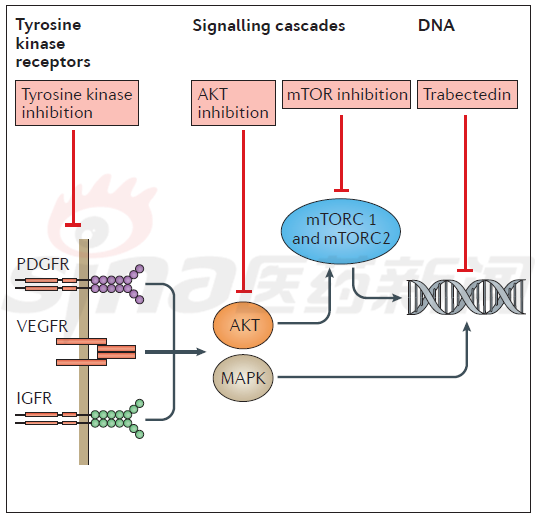 Tyrosine kinase receptors

Signalling cascades

DNA

Tyrosine kinase inhibition

AKT inhibition

mTOR inhibition

Trabectedin

mTORC 1 and mTORC2

PDGFR

VEGFR

IGFR

AKT

MAPK

sina 医药新闻